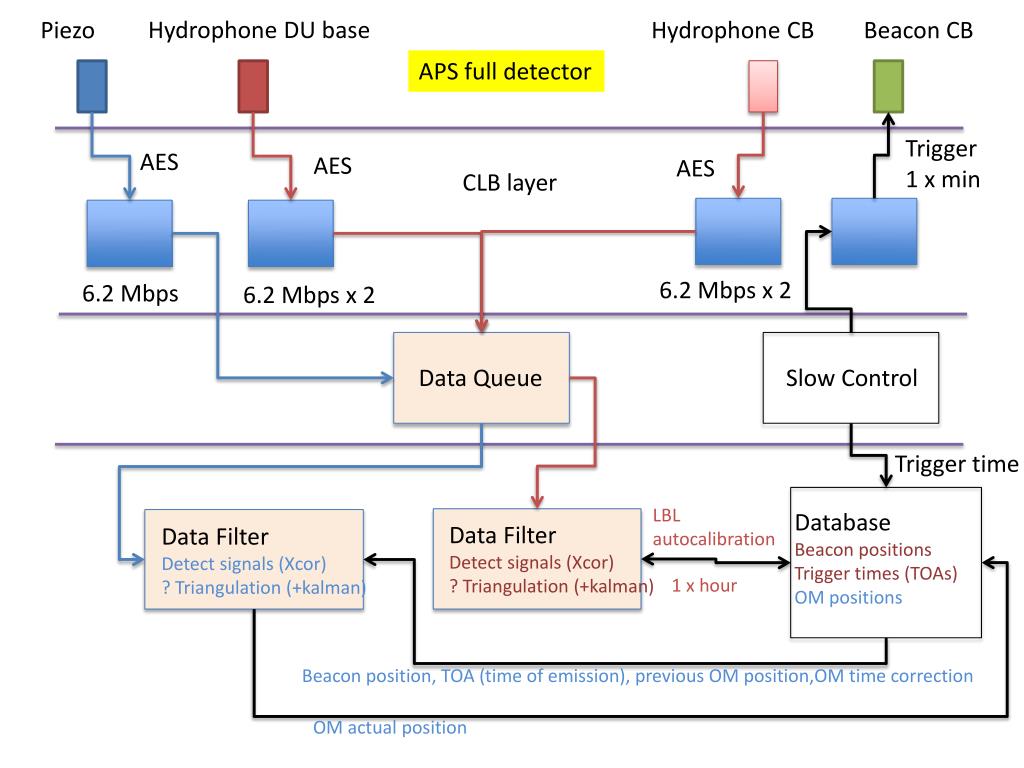 Piezo
Hydrophone DU base
APS full detector
Hydrophone CB
Beacon CB

AES
AES
CLB layer
AES
Trigger
1 x min

6.2 Mbps
6.2 Mbps x 2
6.2 Mbps x 2

Data Queue
Slow Control

Trigger time

Data Filter
Detect signals (Xcor)
? Triangulation (+kalman)

Data Filter
Detect signals (Xcor)
? Triangulation (+kalman)

LBL
autocalibration
1 x hour

Database
Beacon positions
Trigger times (TOAs)
OM positions

Beacon position, TOA (time of emission), previous OM position,OM time correction

OM actual position